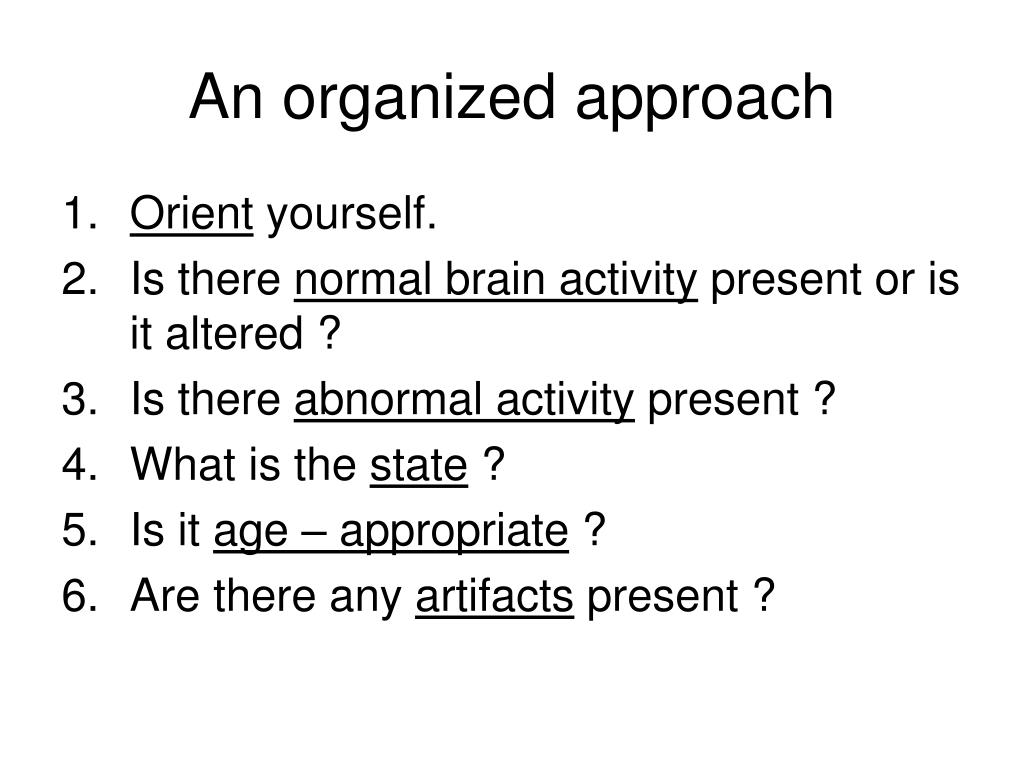 An organized approach

1. Orient yourself.
2. Is there normal brain activity present or is it altered ?
3. Is there abnormal activity present ?
4. What is the state ?
5. Is it age – appropriate ?
6. Are there any artifacts present ?